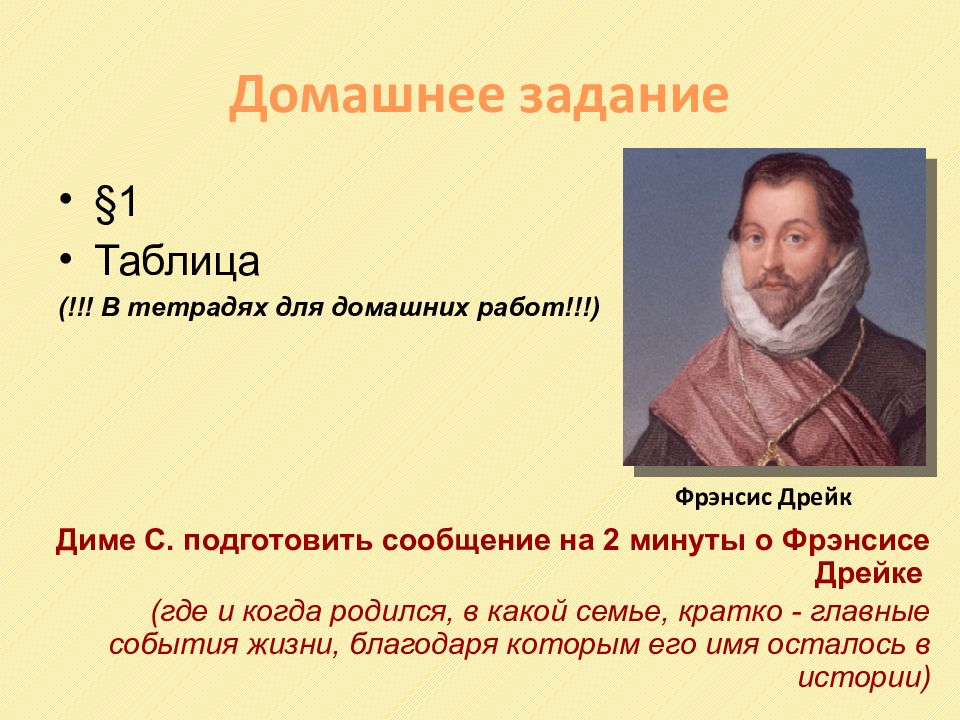 Домашнее задание

• §1
• Таблица
(!!! В тетрадях для домашних работ!!!)

Фрэнсис Дрейк

Диме С. подготовить сообщение на 2 минуты о Фрэнсисе Дрейке

(где и когда родился, в какой семье, кратко - главные события жизни, благодаря которым его имя осталось в истории)